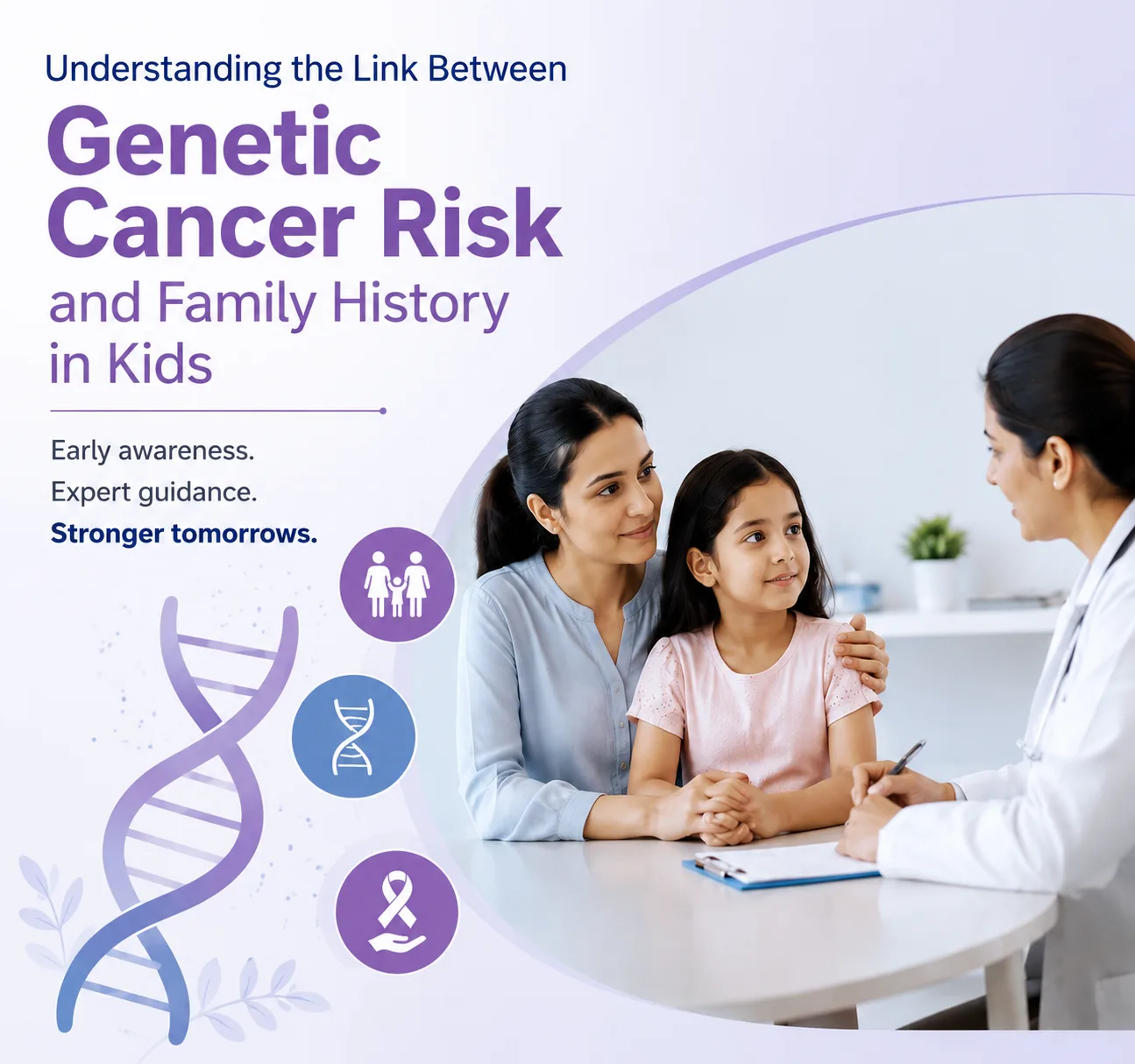 Understanding the Link Between

Genetic Cancer Risk

and Family History in Kids

Early awareness.
Expert guidance.
Stronger tomorrows.